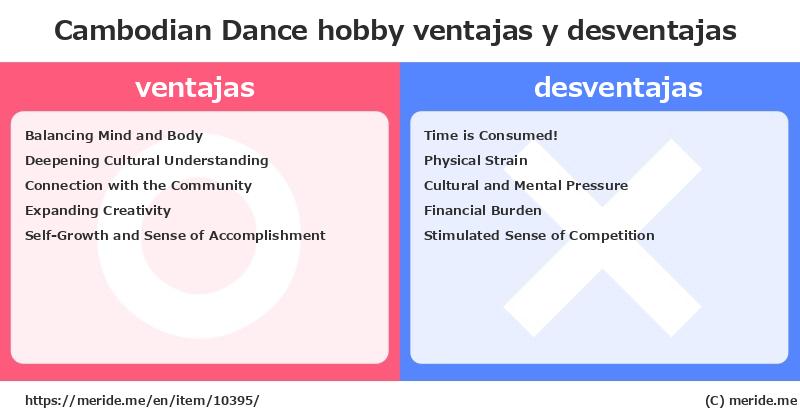 Cambodian Dance hobby ventajas y desventajas

ventajas

Balancing Mind and Body
Deepening Cultural Understanding
Connection with the Community
Expanding Creativity
Self-Growth and Sense of Accomplishment

desventajas

Time is Consumed!
Physical Strain
Cultural and Mental Pressure
Financial Burden
Stimulated Sense of Competition

https://meride.me/en/item/10395/

(C) meride.me